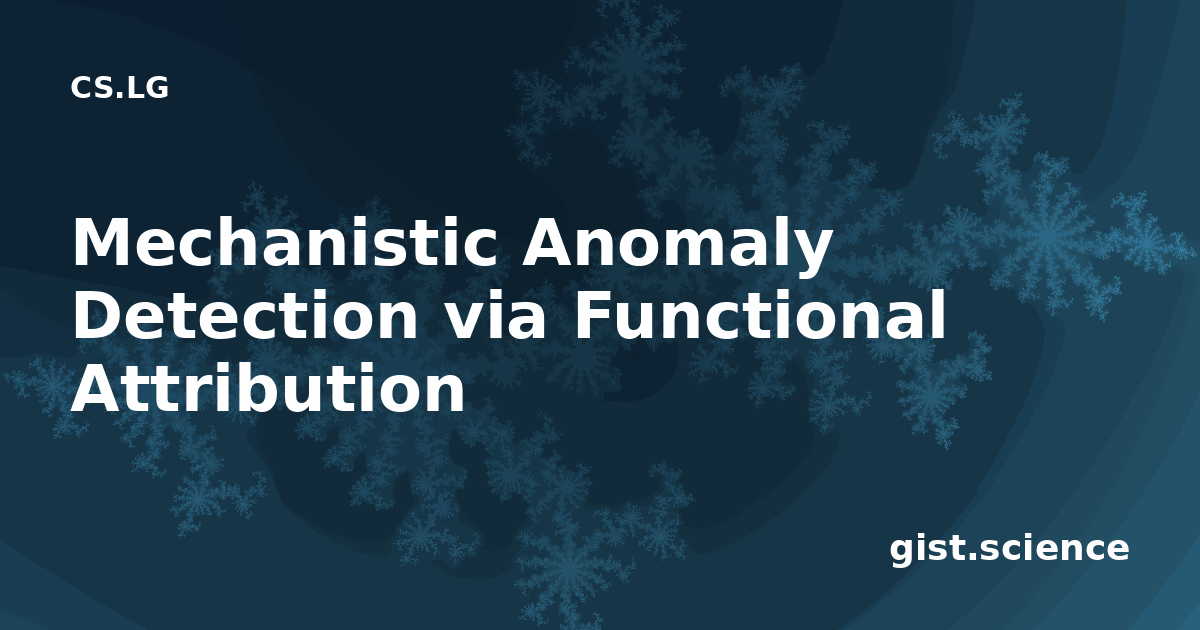 CS.LG

Mechanistic Anomaly Detection via Functional Attribution

gist.science